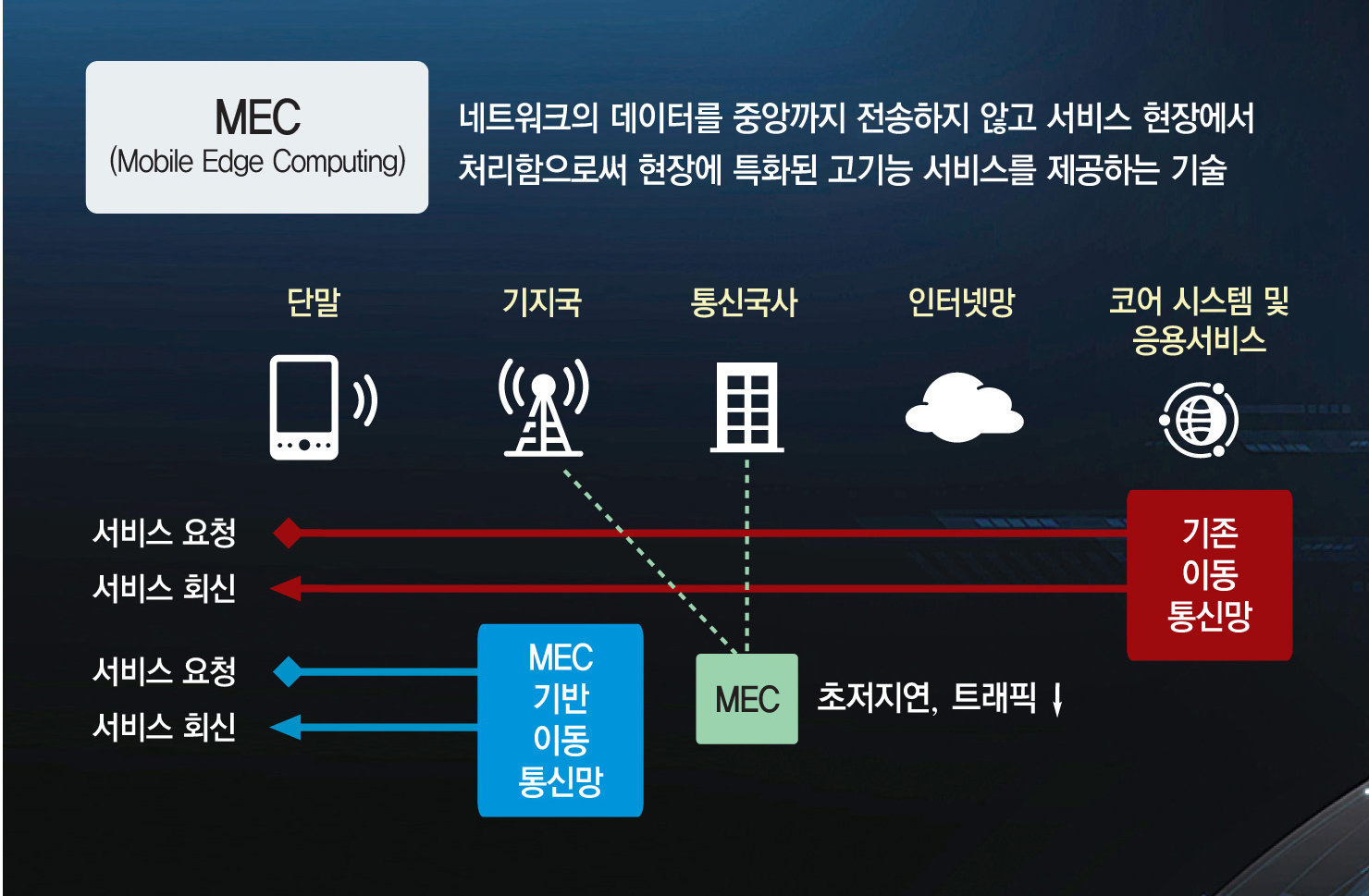 MEC
(Mobile Edge Computing)

네트워크의 데이터를 중앙까지 전송하지 않고 서비스 현장에서 처리함으로써 현장에 특화된 고기능 서비스를 제공하는 기술

단말

기지국

통신국사

인터넷망

코어 시스템 및 응용서비스

서비스 요청

서비스 회신

기존 이동 통신망

서비스 요청

서비스 회신

MEC 기반 이동 통신망

MEC

초저지연, 트래픽 ↓